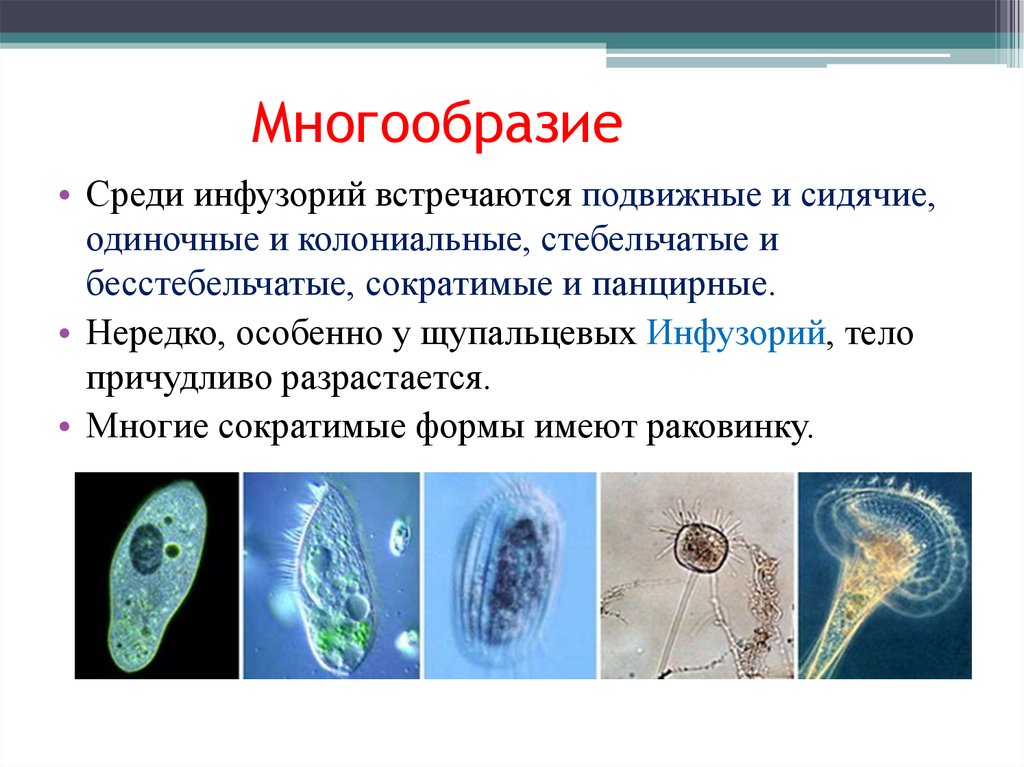 Многообразие

• Среди инфузорий встречаются подвижные и сидячие, одиночные и колониальные, стебельчатые и бесстебельчатые, сократимые и панцирные.

• Нередко, особенно у щупальцевых Инфузорий, тело причудливо разрастается.

• Многие сократимые формы имеют раковинку.